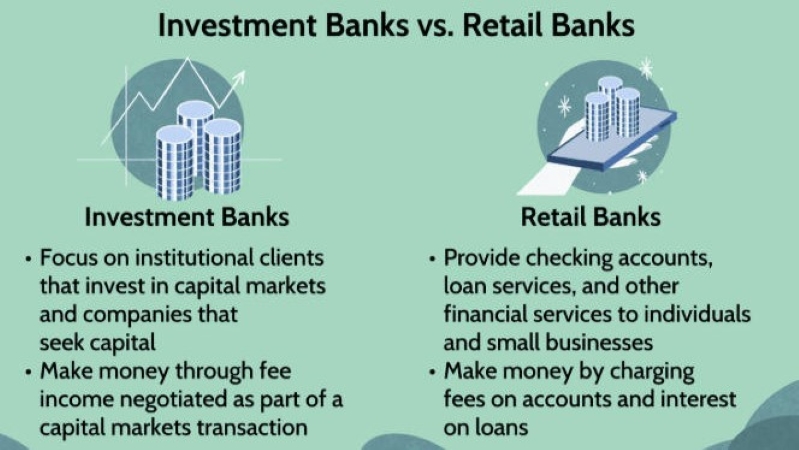 Investment Banks vs. Retail Banks

Investment Banks

• Focus on institutional clients that invest in capital markets and companies that seek capital
• Make money through fee income negotiated as part of a capital markets transaction

Retail Banks

• Provide checking accounts, loan services, and other financial services to individuals and small businesses
• Make money by charging fees on accounts and interest on loans